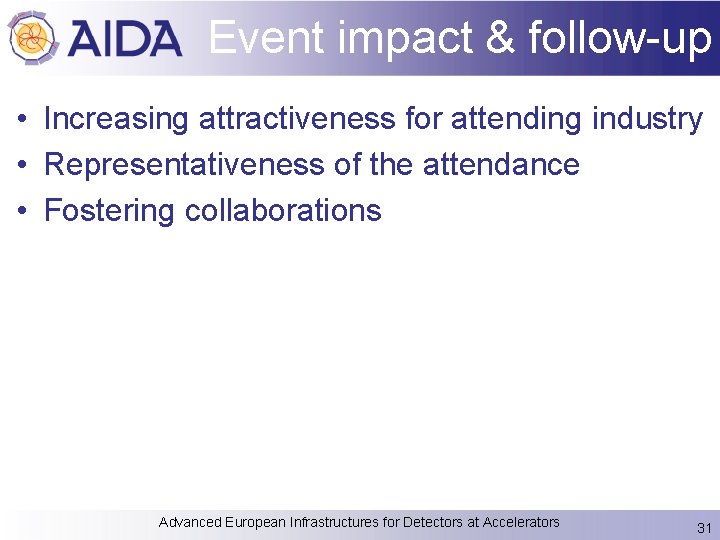 AIDA Event impact & follow-up

• Increasing attractiveness for attending industry
• Representativeness of the attendance
• Fostering collaborations

Advanced European Infrastructures for Detectors at Accelerators

31